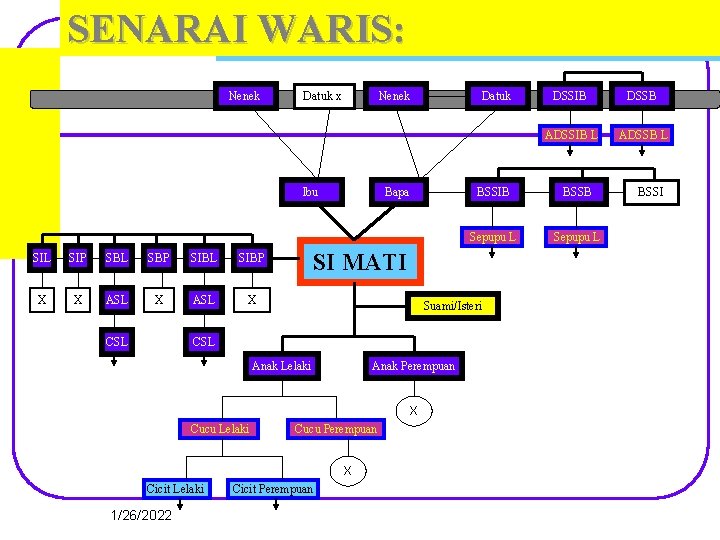 SENARAI WARIS:

Nenek
Datuk x
Nenek
Datuk
DSSIB
DSSB
ADSSIB L
ADSSB L

Ibu
Bapa
BSSIB
BSSB
BSSI
Sepupu L
Sepupu L

SIL
SIP
SBL
SBP
SIBL
SIBP
SI MATI
X
X
ASL
X
ASL
X
CSL
CSL
Suami/Isteri

Anak Lelaki
Anak Perempuan
X
Cucu Lelaki
Cucu Perempuan
X
Cicit Lelaki
Cicit Perempuan

1/26/2022